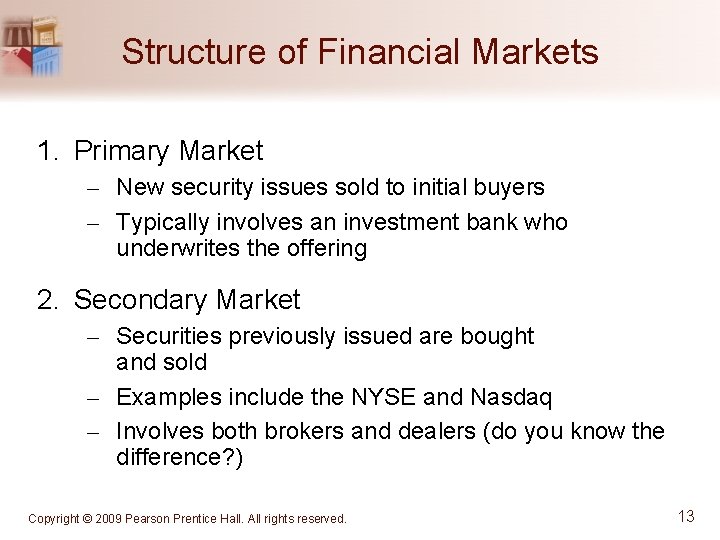 Structure of Financial Markets

1. Primary Market
– New security issues sold to initial buyers
– Typically involves an investment bank who underwrites the offering

2. Secondary Market
– Securities previously issued are bought and sold
– Examples include the NYSE and Nasdaq
– Involves both brokers and dealers (do you know the difference?)

Copyright © 2009 Pearson Prentice Hall. All rights reserved.

13